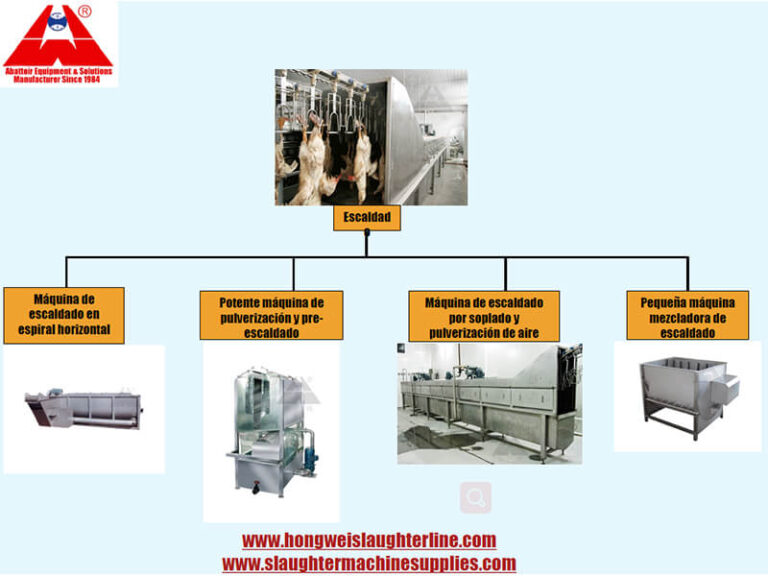 ®
Abattoir Equipment & Solutions
Manufacturer Since 1984

Escaldad

Máquina de escaldado en espiral horizontal

Potente máquina de pulverización y pre-escaldado

Máquina de escaldado por soplado y pulverización de aire

Pequeña máquina mezcladora de escaldado

www.hongweislaughterline.com
www.slaughtermachinesupplies.com